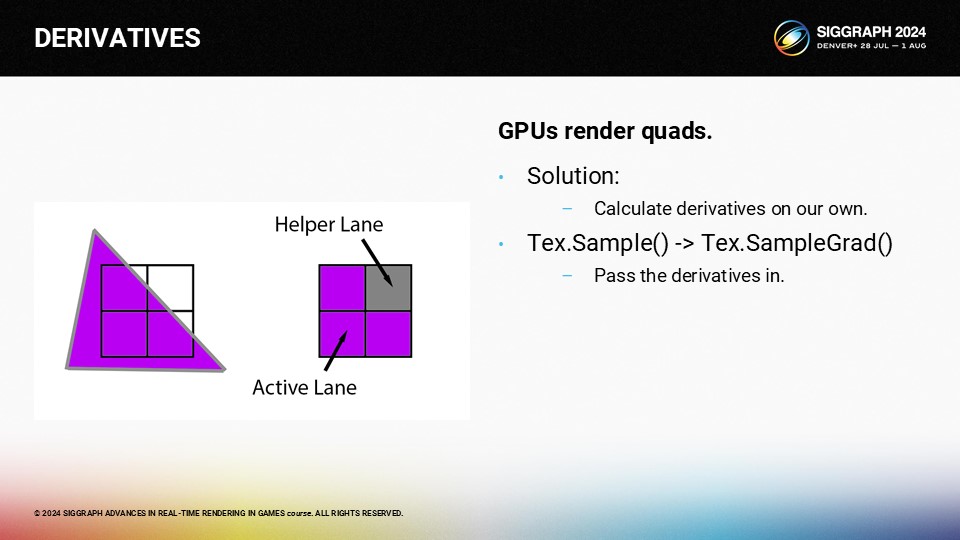 DERIVATIVES

SIGGRAPH 2024
DENVER+ 28 JUL — 1 AUG

Helper Lane

Active Lane

GPUs render quads.

• Solution:
– Calculate derivatives on our own.
• Tex.Sample() -> Tex.SampleGrad()
– Pass the derivatives in.

© 2024 SIGGRAPH ADVANCES IN REAL-TIME RENDERING IN GAMES course. ALL RIGHTS RESERVED.